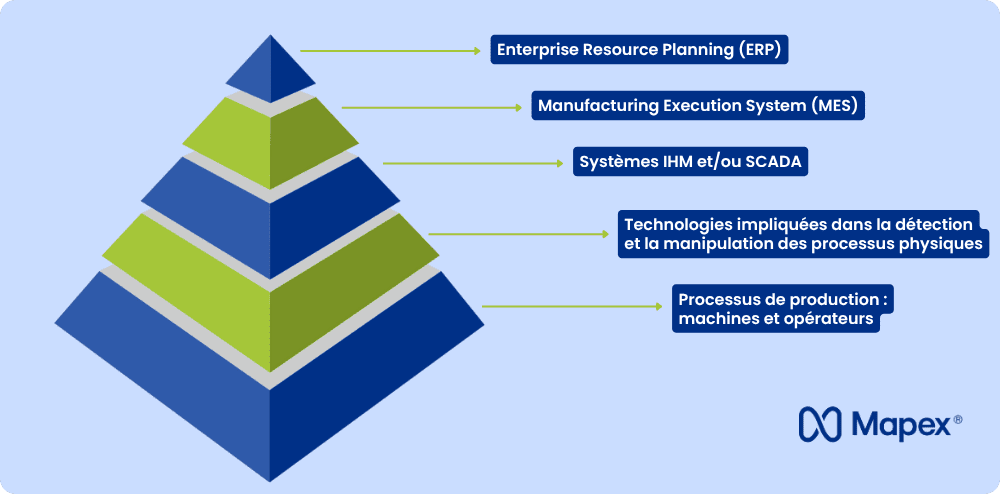 Enterprise Resource Planning (ERP)

Manufacturing Execution System (MES)

Systèmes IHM et/ou SCADA

Technologies impliquées dans la détection et la manipulation des processus physiques

Processus de production : machines et opérateurs

Mapex®